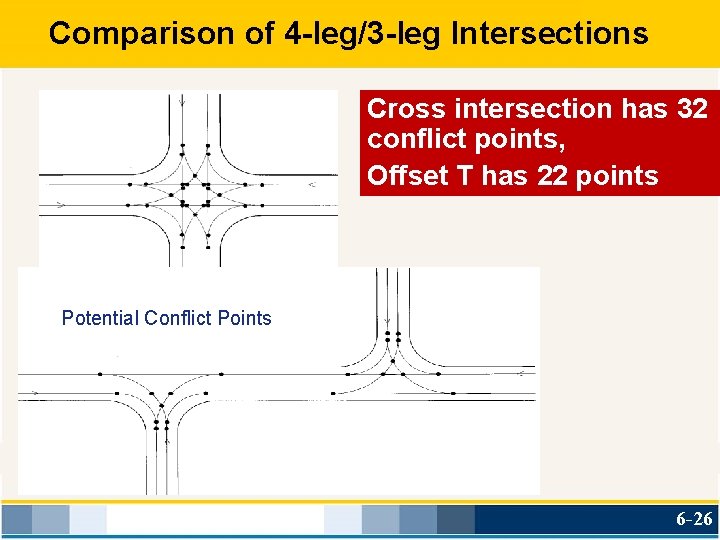 Comparison of 4-leg/3-leg Intersections

Cross intersection has 32 conflict points,

Offset T has 22 points

Potential Conflict Points

6-26